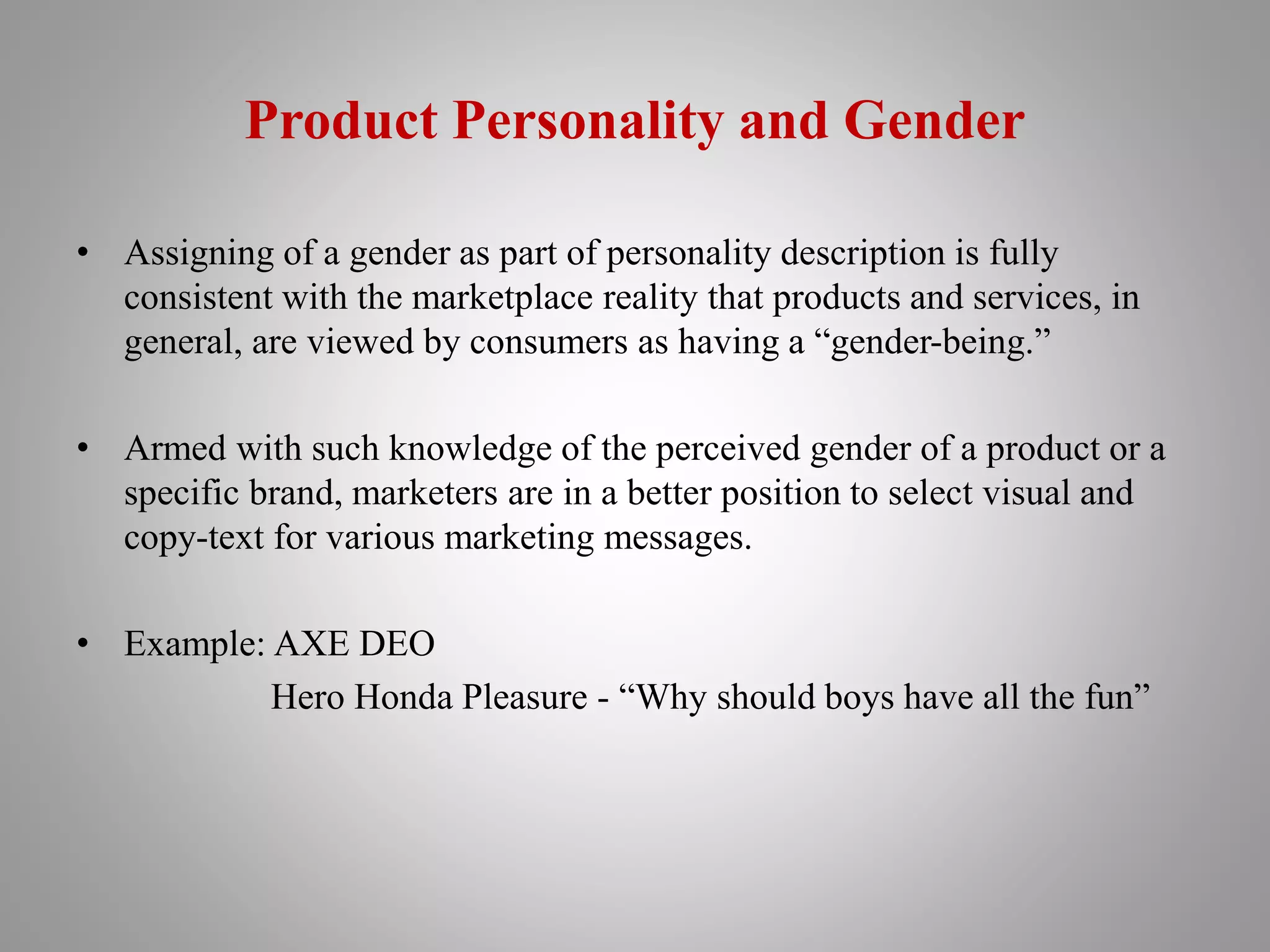 Product Personality and Gender

• Assigning of a gender as part of personality description is fully consistent with the marketplace reality that products and services, in general, are viewed by consumers as having a “gender-being.”

• Armed with such knowledge of the perceived gender of a product or a specific brand, marketers are in a better position to select visual and copy-text for various marketing messages.

• Example: AXE DEO
Hero Honda Pleasure - “Why should boys have all the fun”